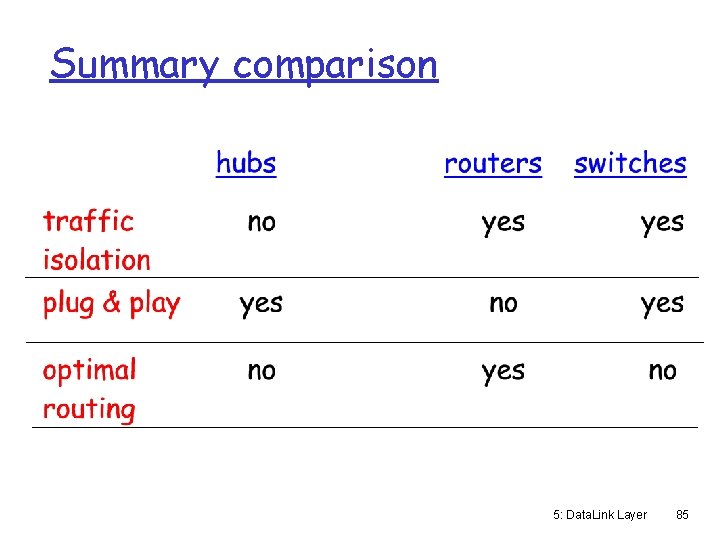 Summary comparison

| | hubs | routers | switches |
|---|---|---|---|
| traffic isolation | no | yes | yes |
| plug & play | yes | no | yes |
| optimal routing | no | yes | no |

5: DataLink Layer 85